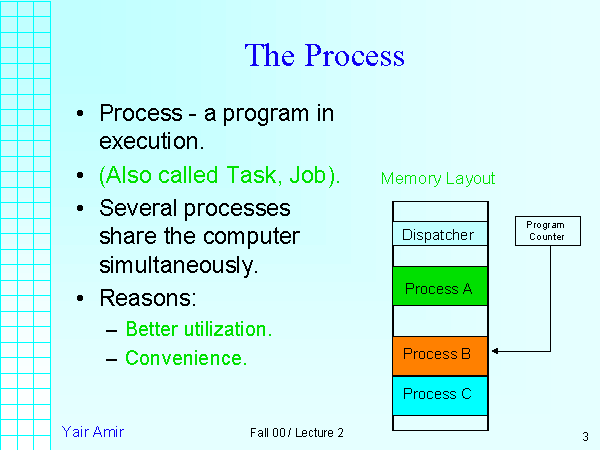 The Process

• Process - a program in execution.
• (Also called Task, Job).
• Several processes share the computer simultaneously.
• Reasons:
– Better utilization.
– Convenience.

Memory Layout

Dispatcher

Process A

Process B

Process C

Program Counter

Yair Amir

Fall 00 / Lecture 2

3